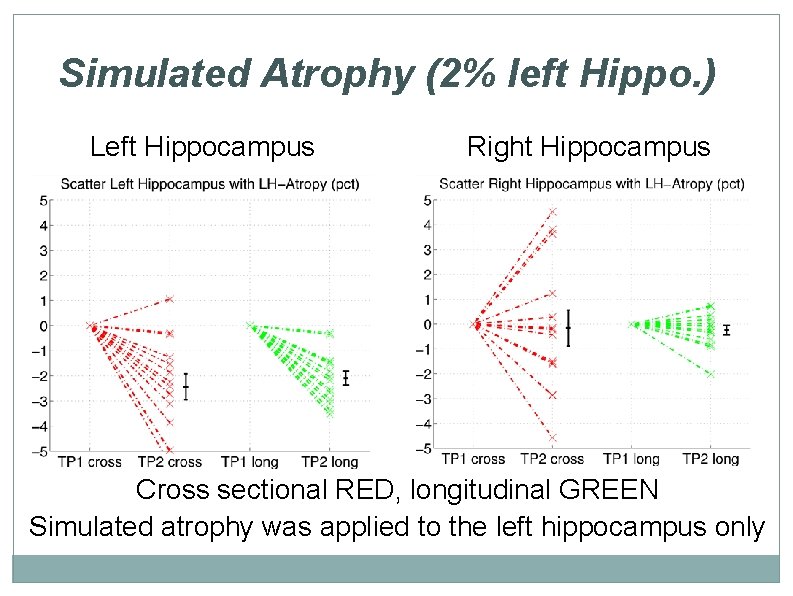 Simulated Atrophy (2% left Hippo.)

Left Hippocampus

Scatter Left Hippocampus with LH−Atropy (pct)

5
4
3
2
1
0
−1
−2
−3
−4
−5

TP1 cross TP2 cross TP1 long TP2 long

Right Hippocampus

Scatter Right Hippocampus with LH−Atropy (pct)

5
4
3
2
1
0
−1
−2
−3
−4
−5

TP1 cross TP2 cross TP1 long TP2 long

Cross sectional RED, longitudinal GREEN

Simulated atrophy was applied to the left hippocampus only